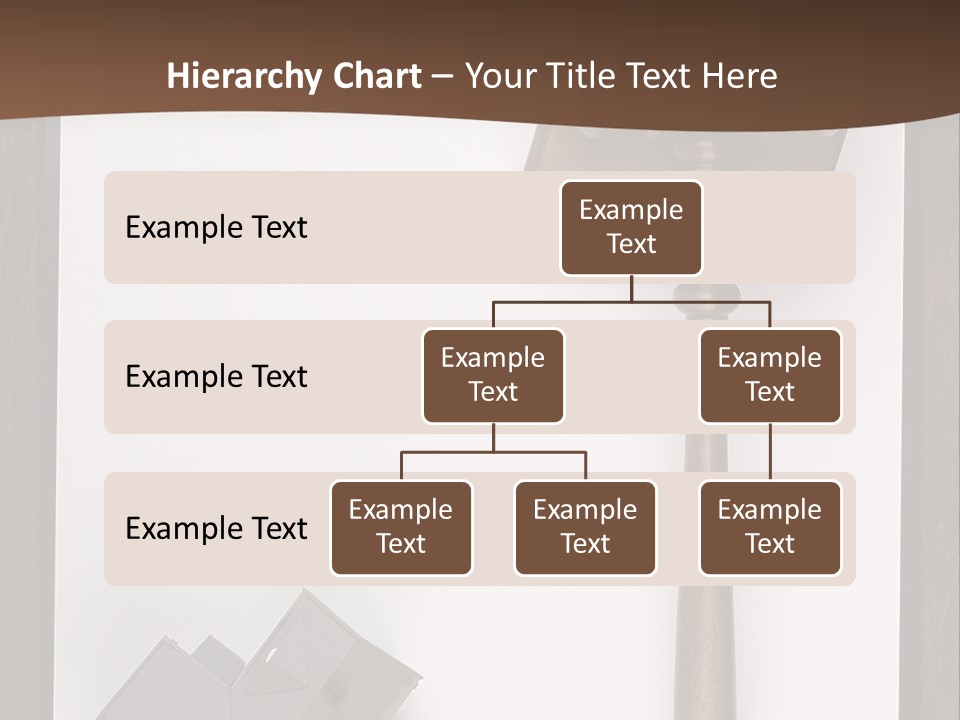 Hierarchy Chart – Your Title Text Here

Example Text

Example Text

Example Text

Example Text

Example Text

Example Text

Example Text

Example Text

Example Text